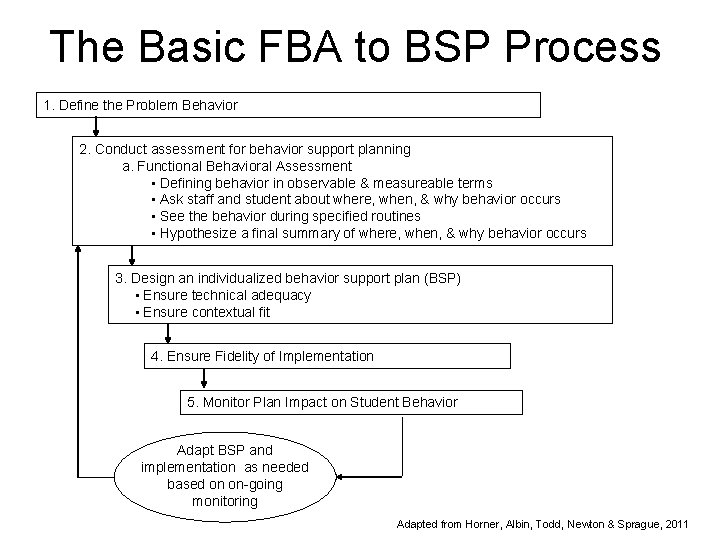 The Basic FBA to BSP Process

1. Define the Problem Behavior

2. Conduct assessment for behavior support planning
a. Functional Behavioral Assessment
• Defining behavior in observable & measureable terms
• Ask staff and student about where, when, & why behavior occurs
• See the behavior during specified routines
• Hypothesize a final summary of where, when, & why behavior occurs

3. Design an individualized behavior support plan (BSP)
• Ensure technical adequacy
• Ensure contextual fit

4. Ensure Fidelity of Implementation

5. Monitor Plan Impact on Student Behavior

Adapt BSP and implementation as needed based on on-going monitoring

Adapted from Horner, Albin, Todd, Newton & Sprague, 2011